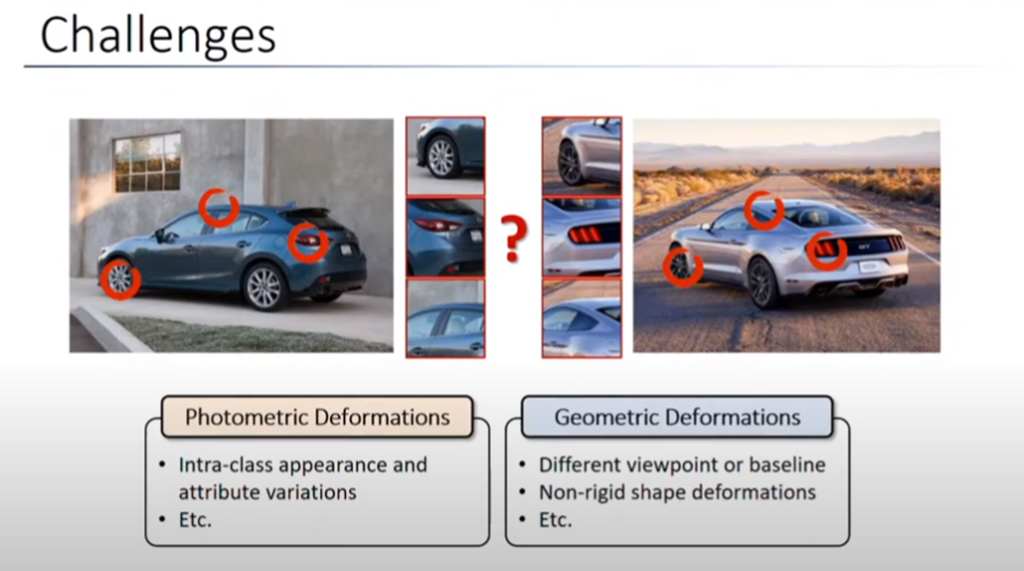 Challenges

?

Photometric Deformations

• Intra-class appearance and attribute variations
• Etc.

Geometric Deformations

• Different viewpoint or baseline
• Non-rigid shape deformations
• Etc.